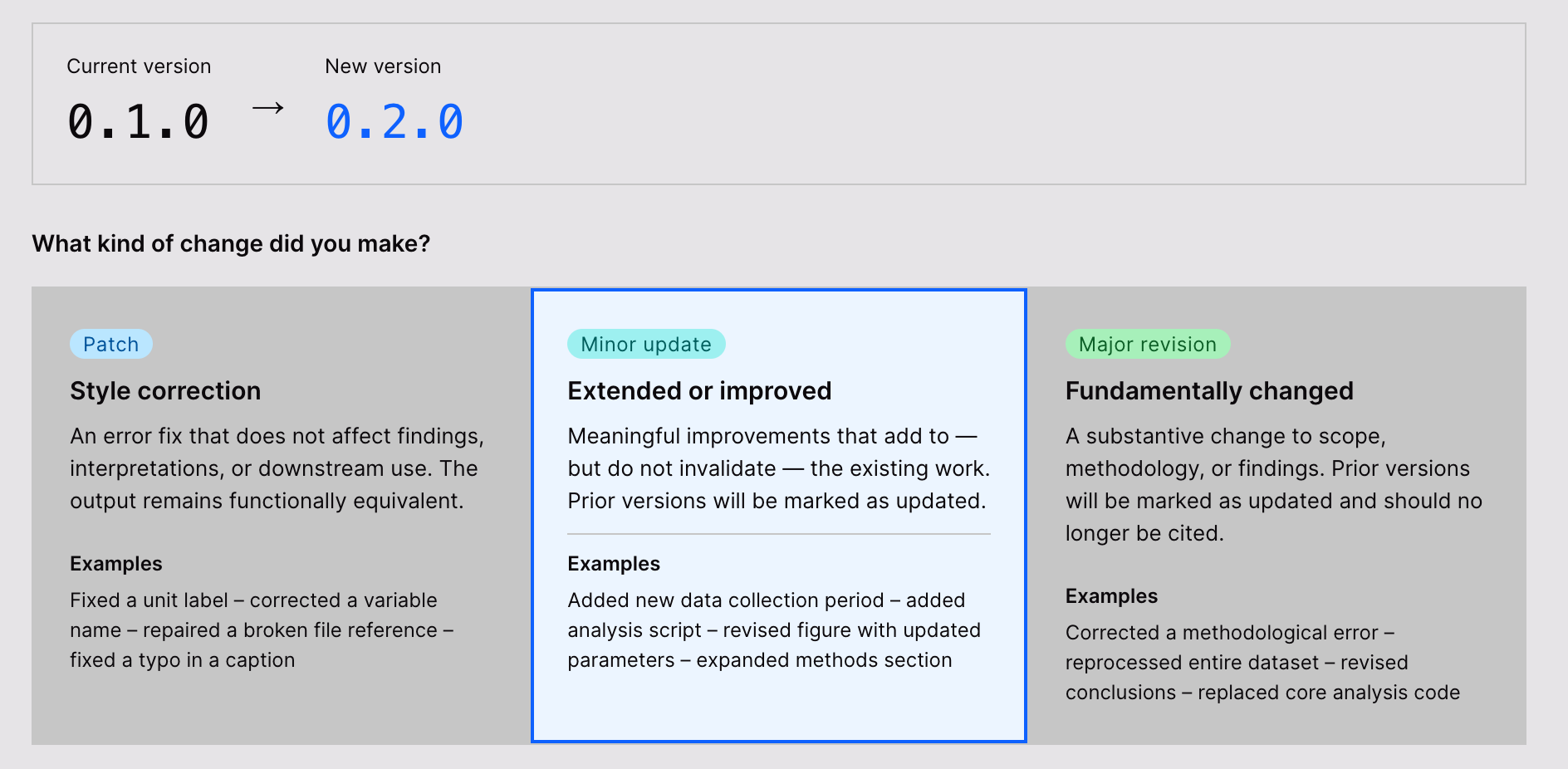 Current version
0.1.0 → New version
0.2.0

What kind of change did you make?

Patch
Style correction
An error fix that does not affect findings, interpretations, or downstream use. The output remains functionally equivalent.

Examples
Fixed a unit label – corrected a variable name – repaired a broken file reference – fixed a typo in a caption

Minor update
Extended or improved
Meaningful improvements that add to — but do not invalidate — the existing work. Prior versions will be marked as updated.

Examples
Added new data collection period – added analysis script – revised figure with updated parameters – expanded methods section

Major revision
Fundamentally changed
A substantive change to scope, methodology, or findings. Prior versions will be marked as updated and should no longer be cited.

Examples
Corrected a methodological error – reprocessed entire dataset – revised conclusions – replaced core analysis code